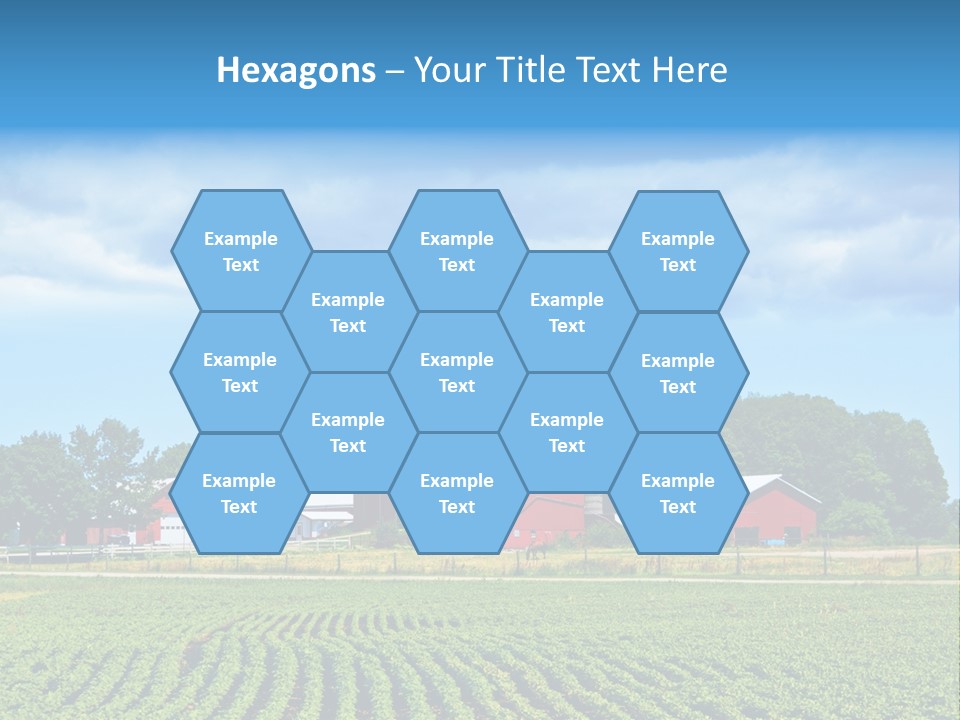 Hexagons – Your Title Text Here

Example Text

Example Text

Example Text

Example Text

Example Text

Example Text

Example Text

Example Text

Example Text

Example Text

Example Text

Example Text

Example Text